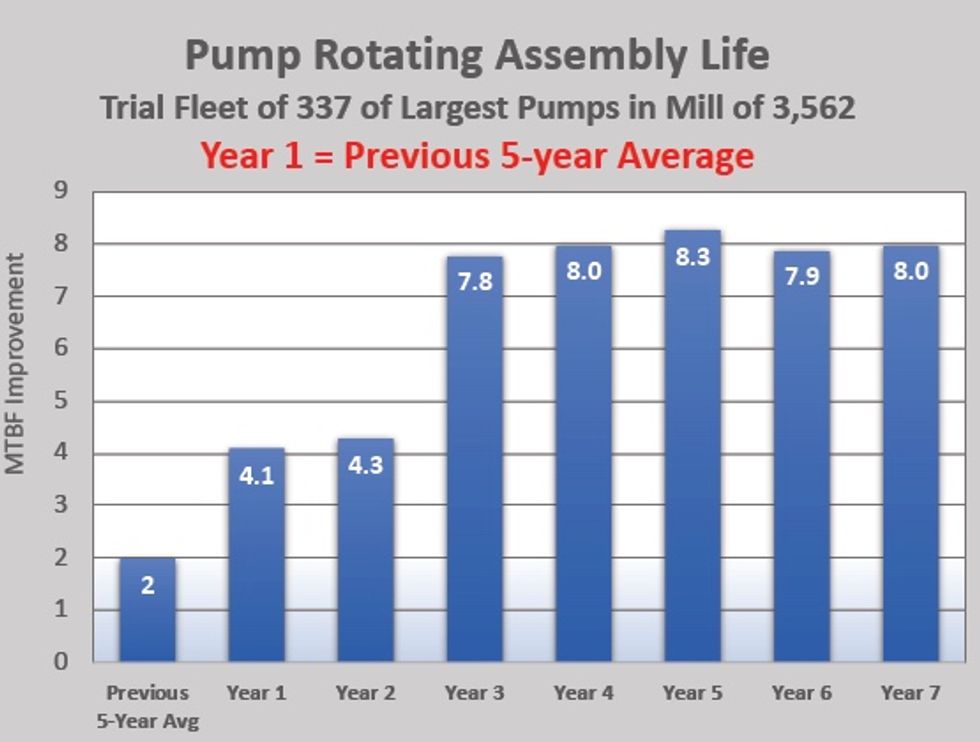 Pump Rotating Assembly Life
Trial Fleet of 337 of Largest Pumps in Mill of 3,562
Year 1 = Previous 5-year Average

MTBF Improvement

9
8
7
6
5
4
3
2
1
0

2
4.1
4.3
7.8
8.0
8.3
7.9
8.0

Previous 5-Year Avg
Year 1
Year 2
Year 3
Year 4
Year 5
Year 6
Year 7